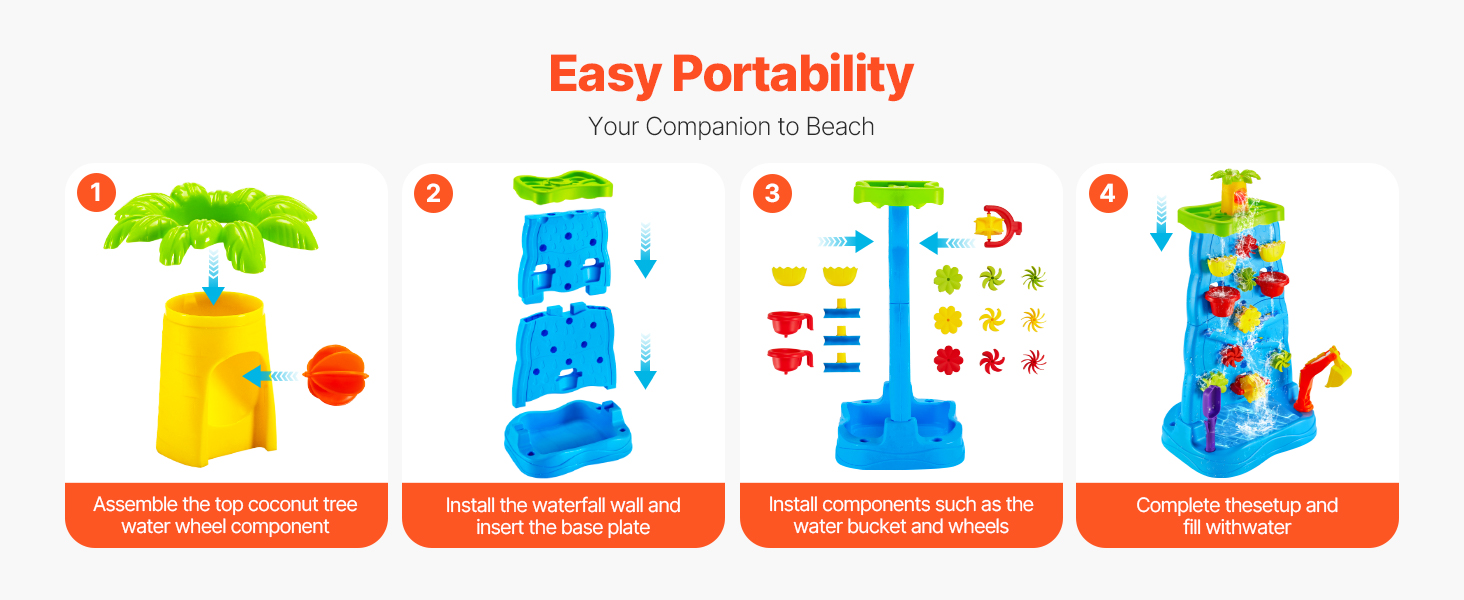 Easy Portability

Your Companion to Beach

1

Assemble the top coconut tree water wheel component

2

Install the waterfall wall and insert the base plate

3

Install components such as the water bucket and wheels

4

Complete thesetup and fill withwater